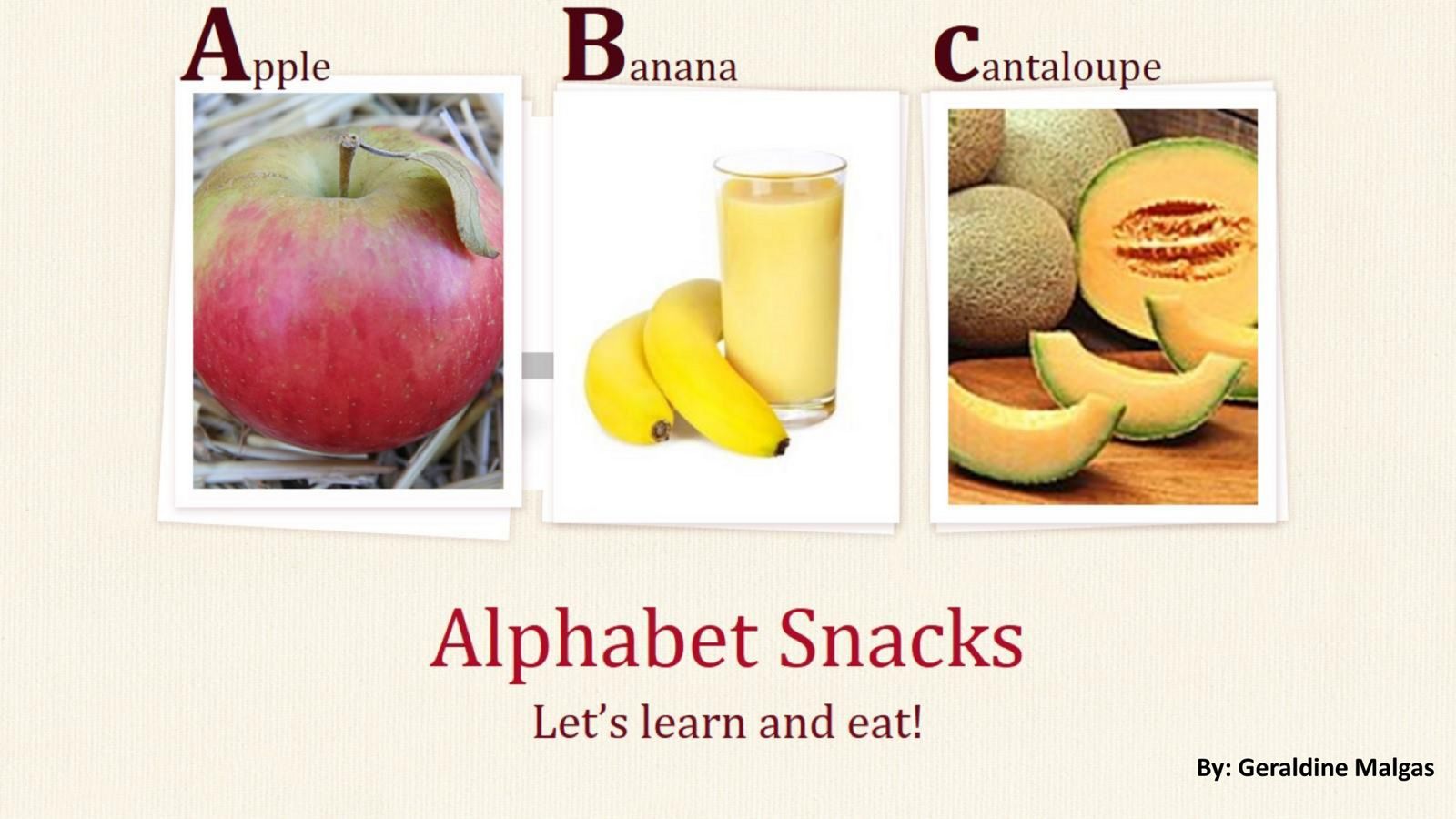 Apple

Banana

Cantaloupe

Alphabet Snacks

Let's learn and eat!

By: Geraldine Malgas